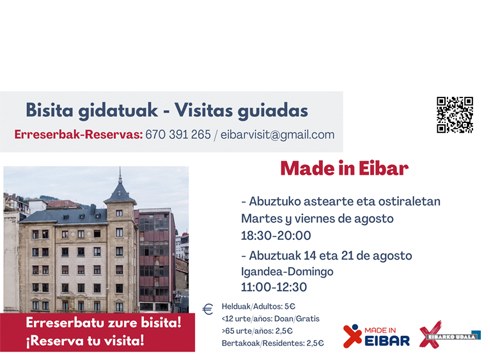 Bisita gidatuak - Visitas guiadas

Erreserbak-Reservas: 670 391 265 / eibarvisit@gmail.com

Made in Eibar

- Abuztuko astearte eta ostiraletan
Martes y viernes de agosto
18:30-20:00

- Abuztuak 14 eta 21 de agosto
Igandea-Domingo
11:00-12:30

Erreserbatu zure bisita!
¡Reserva tu visita!

€
Helduak/Adultos: 5€
<12 urte/años: Doan/Gratis
>65 urte/años: 2,5€
Bertakoak/Residentes: 2,5€

MADE IN EIBAR

EIBARKO UDALA